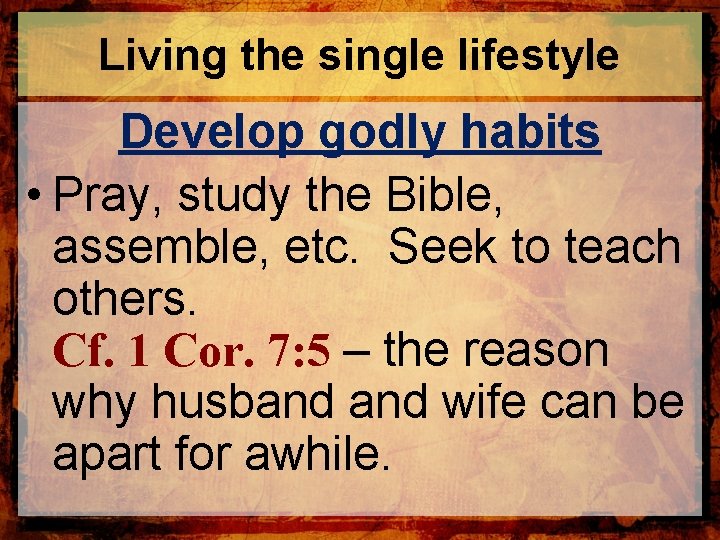 Living the single lifestyle

Develop godly habits

• Pray, study the Bible, assemble, etc.  Seek to teach others.
Cf. 1 Cor. 7:5 – the reason why husband and wife can be apart for awhile.